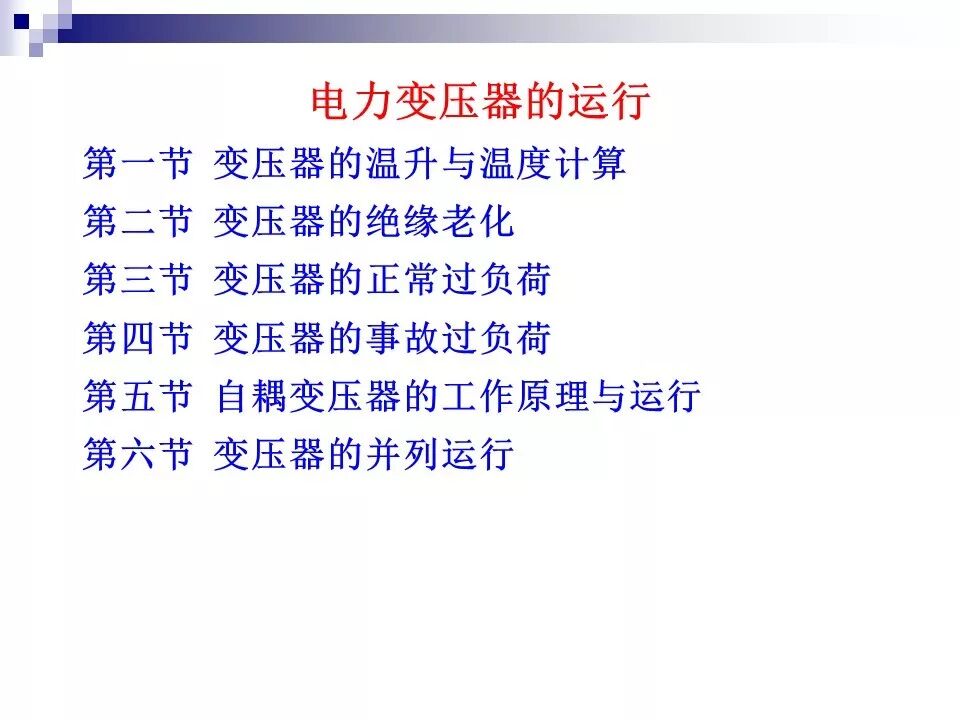 电力变压器的运行

第一节 变压器的温升与温度计算

第二节 变压器的绝缘老化

第三节 变压器的正常过负荷

第四节 变压器的事故过负荷

第五节 自耦变压器的工作原理与运行

第六节 变压器的并列运行